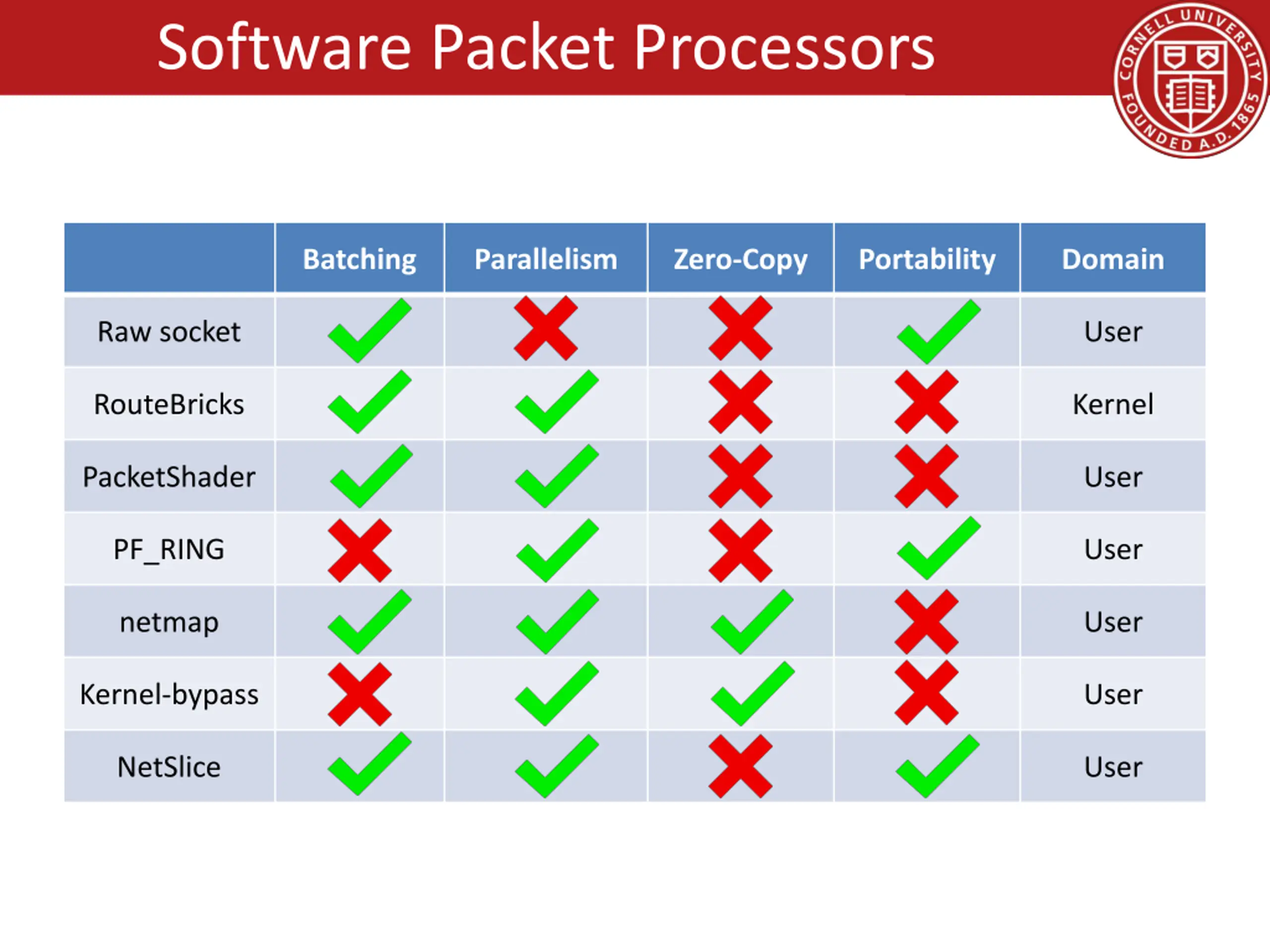 Software Packet Processors

CORNELL UNIVERSITY FOUNDED A.D. 1865

| | Batching | Parallelism | Zero-Copy | Portability | Domain |
|---|---|---|---|---|---|
| Raw socket | ✓ | ✗ | ✗ | ✓ | User |
| RouteBricks | ✓ | ✓ | ✗ | ✗ | Kernel |
| PacketShader | ✓ | ✓ | ✗ | ✗ | User |
| PF_RING | ✗ | ✓ | ✗ | ✓ | User |
| netmap | ✓ | ✓ | ✓ | ✗ | User |
| Kernel-bypass | ✗ | ✓ | ✓ | ✗ | User |
| NetSlice | ✓ | ✓ | ✗ | ✓ | User |